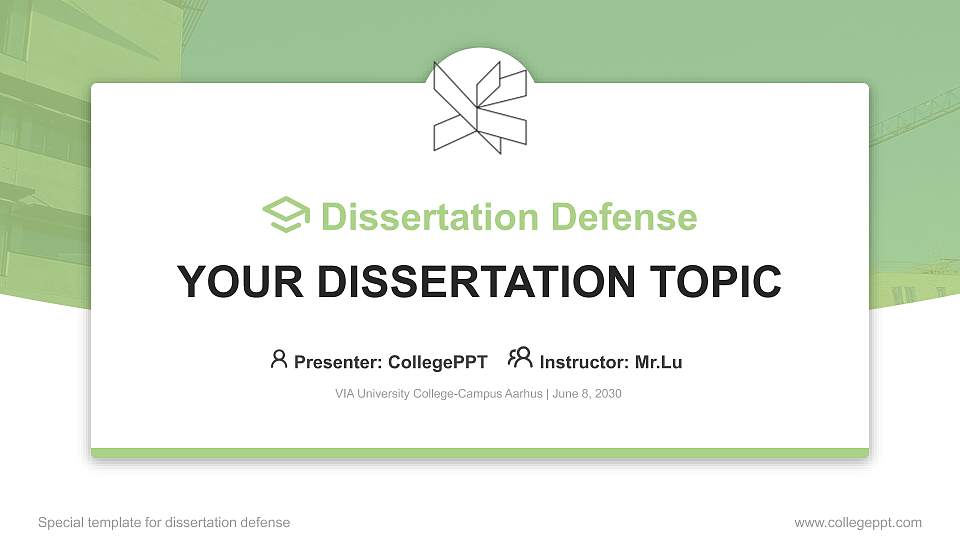 Dissertation Defense

YOUR DISSERTATION TOPIC

Presenter: CollegePPT Instructor: Mr.Lu

VIA University College-Campus Aarhus | June 8, 2030

Special template for dissertation defense

www.collegeppt.com